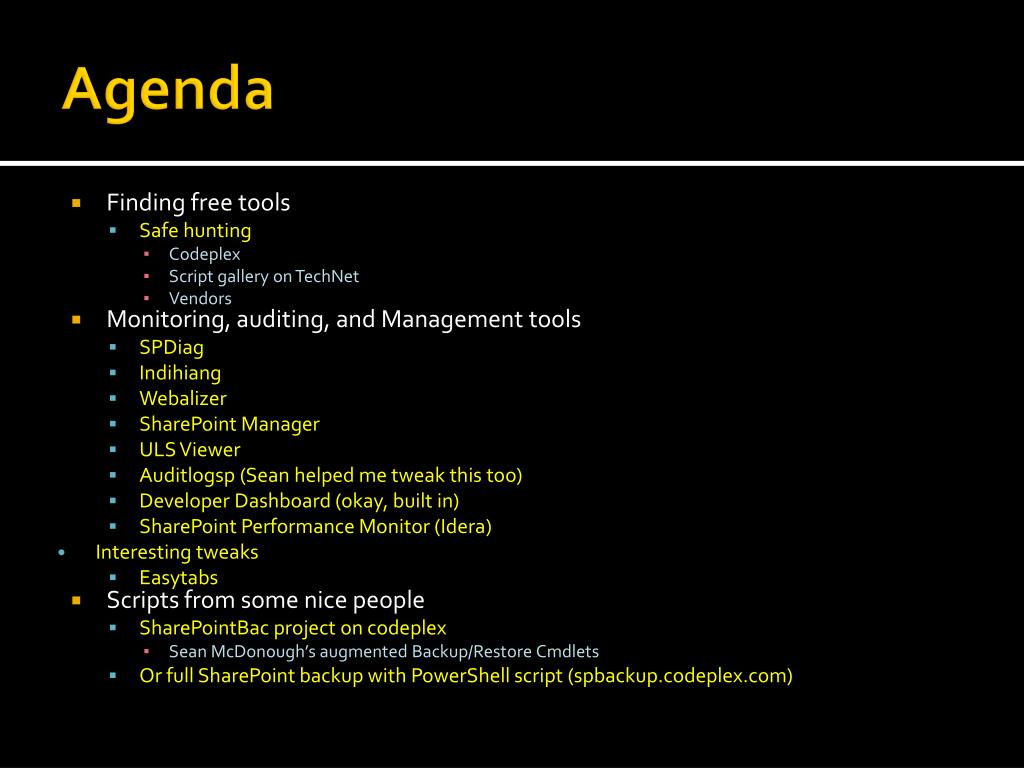 Agenda

- Finding free tools
  - Safe hunting
    - Codeplex
    - Script gallery on TechNet
    - Vendors
- Monitoring, auditing, and Management tools
  - SPDiag
  - Indihiang
  - Webalizer
  - SharePoint Manager
  - ULS Viewer
  - Auditlogsp (Sean helped me tweak this too)
  - Developer Dashboard (okay, built in)
  - SharePoint Performance Monitor (Idera)
- Interesting tweaks
  - Easytabs
- Scripts from some nice people
  - SharePointBac project on codeplex
    - Sean McDonough's augmented Backup/Restore Cmdlets
  - Or full SharePoint backup with PowerShell script (spbackup.codeplex.com)